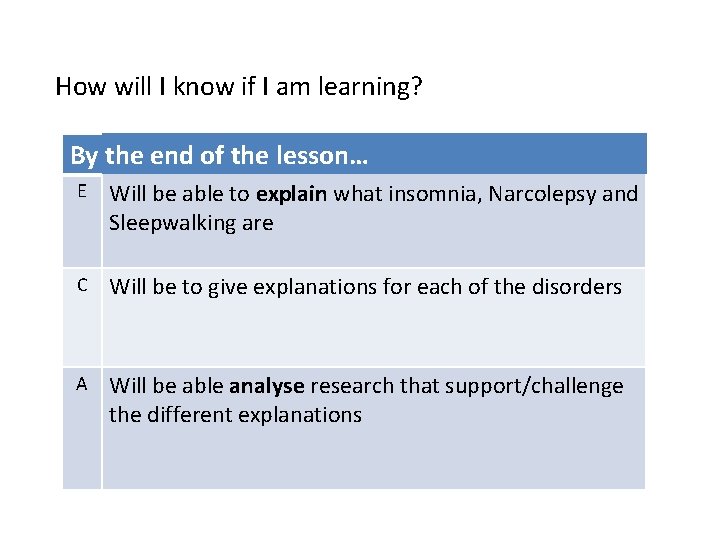 How will I know if I am learning?

| By the end of the lesson… | |
|---|---|
| E | Will be able to **explain** what insomnia, Narcolepsy and Sleepwalking are |
| C | Will be to give explanations for each of the disorders |
| A | Will be able **analyse** research that support/challenge the different explanations |